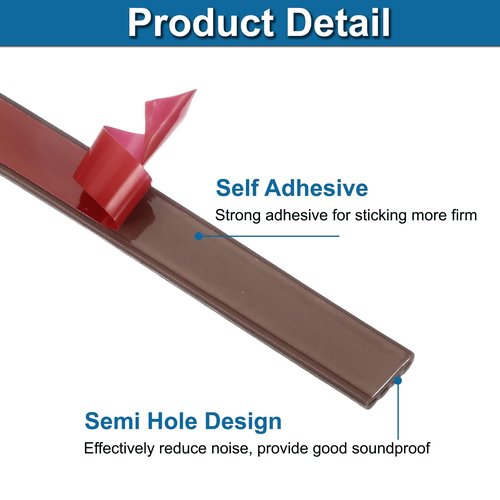 Product Detail

Self Adhesive
Strong adhesive for sticking more firm

Semi Hole Design
Effectively reduce noise, provide good soundproof